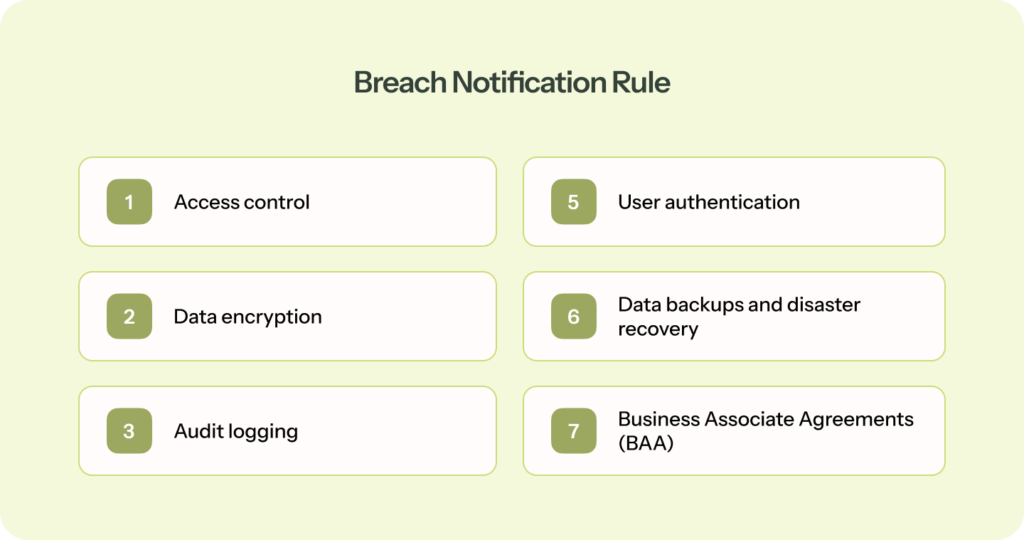 Breach Notification Rule

1 Access control

2 Data encryption

3 Audit logging

5 User authentication

6 Data backups and disaster recovery

7 Business Associate Agreements (BAA)